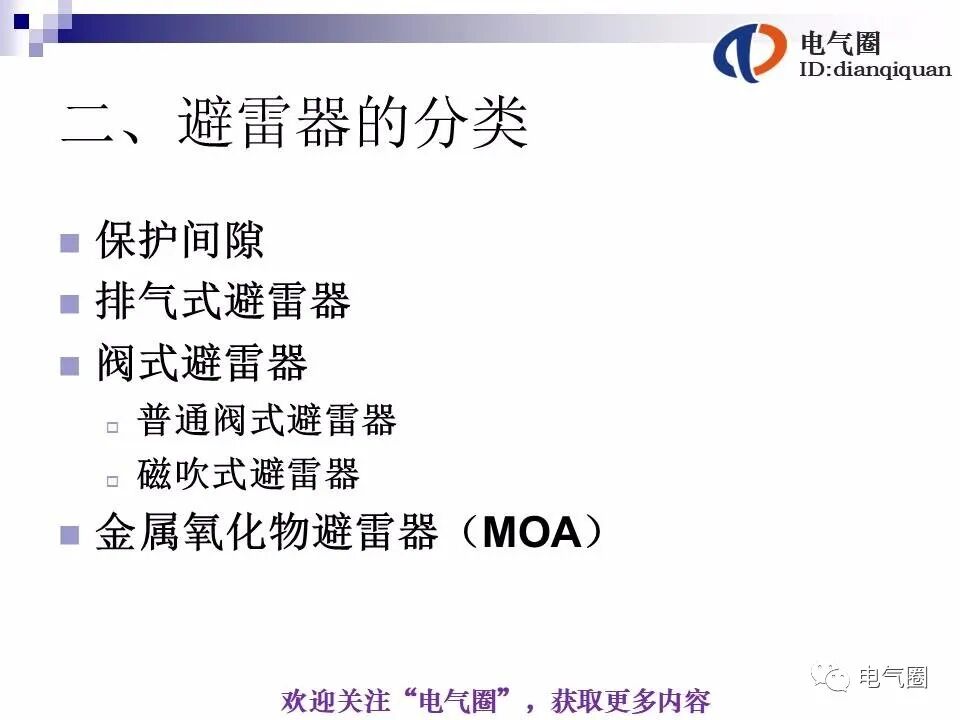 电气圈
ID:dianqiquan

二、避雷器的分类

保护间隙
排气式避雷器
阀式避雷器
普通阀式避雷器
磁吹式避雷器
金属氧化物避雷器（MOA）

电气圈

欢迎关注“电气圈”，获取更多内容